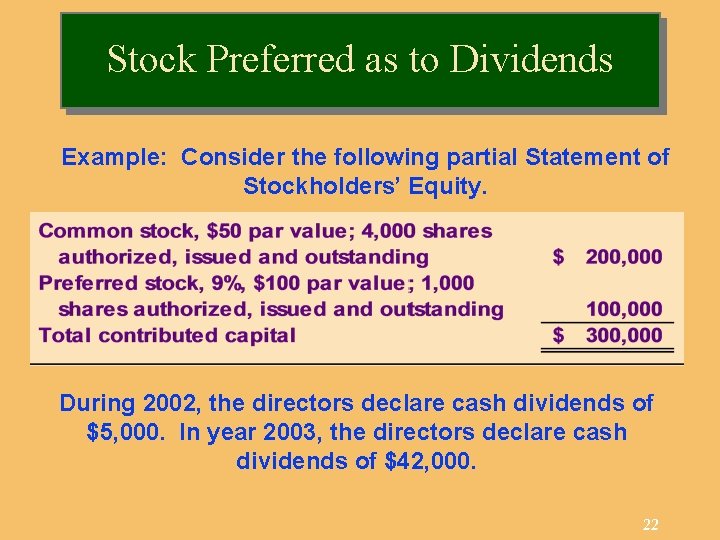 Stock Preferred as to Dividends

Example: Consider the following partial Statement of Stockholders' Equity.

| | |
|---|---|
| Common stock, \$50 par value; 4,000 shares authorized, issued and outstanding | \$ 200,000 |
| Preferred stock, 9%, \$100 par value; 1,000 shares authorized, issued and outstanding | 100,000 |
| Total contributed capital | \$ 300,000 |

During 2002, the directors declare cash dividends of \$5,000. In year 2003, the directors declare cash dividends of \$42,000.

22